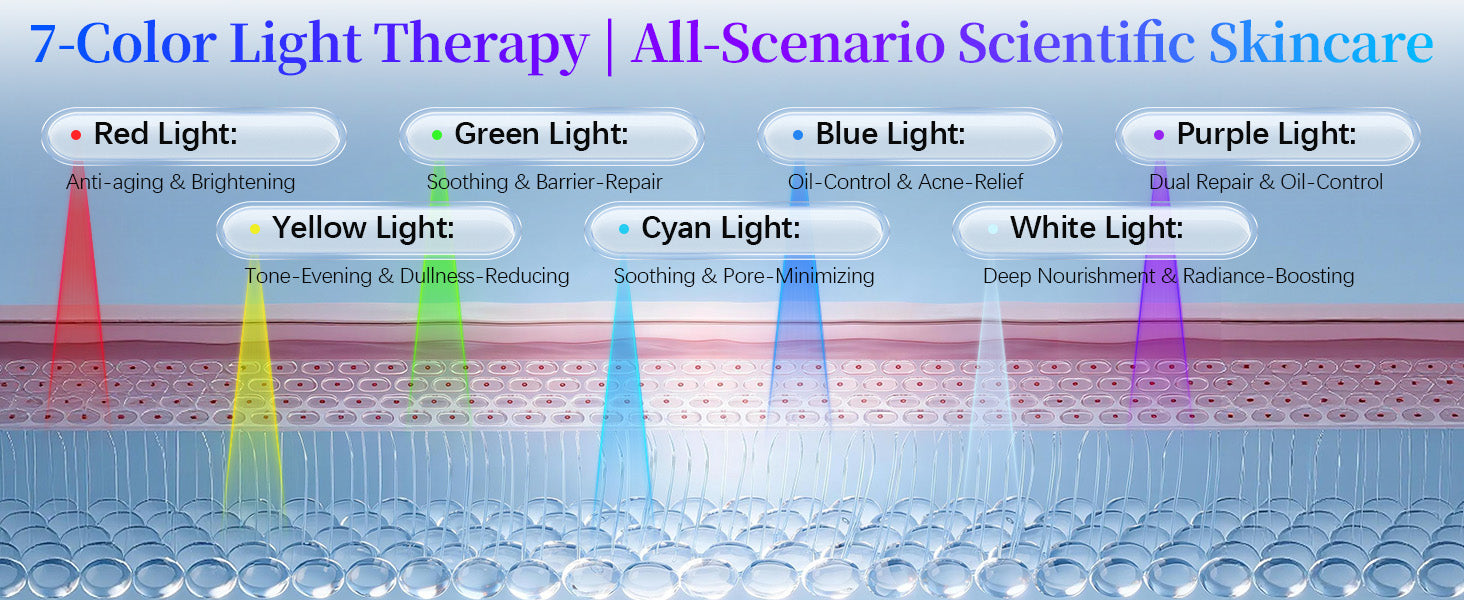 7-Color Light Therapy | All-Scenario Scientific Skincare

Red Light:
Anti-aging & Brightening

Green Light:
Soothing & Barrier-Repair

Blue Light:
Oil-Control & Acne-Relief

Purple Light:
Dual Repair & Oil-Control

Yellow Light:
Tone-Evening & Dullness-Reducing

Cyan Light:
Soothing & Pore-Minimizing

White Light:
Deep Nourishment & Radiance-Boosting